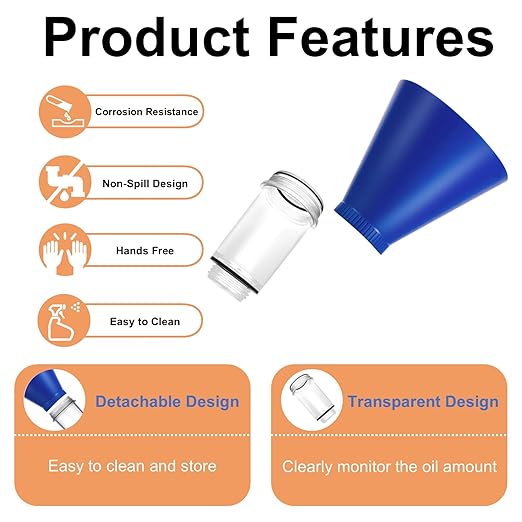 Product Features

Corrosion Resistance

Non-Spill Design

Hands Free

Easy to Clean

Detachable Design

Easy to clean and store

Transparent Design

Clearly monitor the oil amount